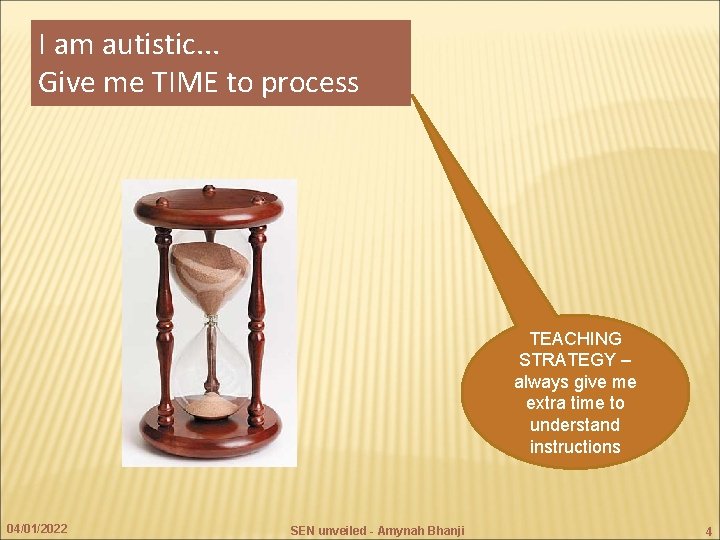 I am autistic...
Give me TIME to process

TEACHING STRATEGY – always give me extra time to understand instructions

04/01/2022

SEN unveiled - Amynah Bhanji

4